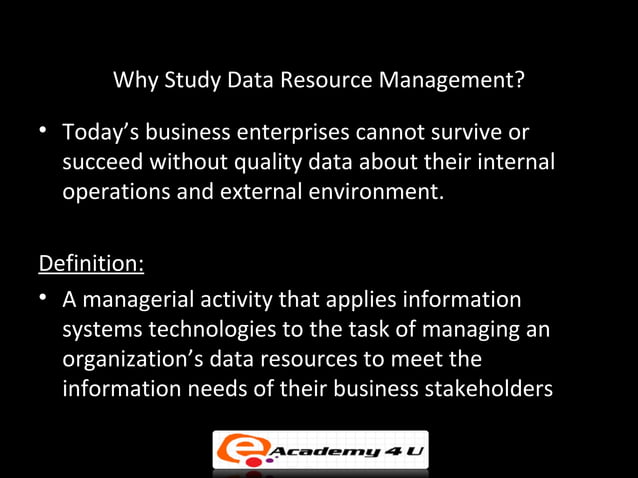 Why Study Data Resource Management?

• Today's business enterprises cannot survive or succeed without quality data about their internal operations and external environment.

Definition:

• A managerial activity that applies information systems technologies to the task of managing an organization's data resources to meet the information needs of their business stakeholders

e Academy 4 U